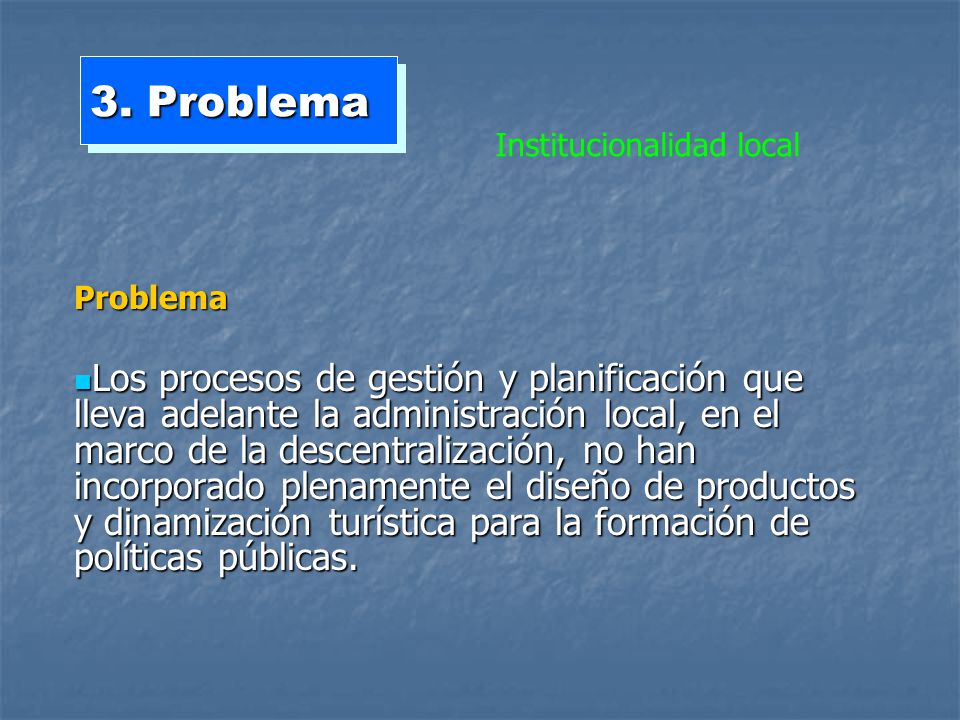 3. Problema

Institucionalidad local

Problema

Los procesos de gestión y planificación que lleva adelante la administración local, en el marco de la descentralización, no han incorporado plenamente el diseño de productos y dinamización turística para la formación de políticas públicas.